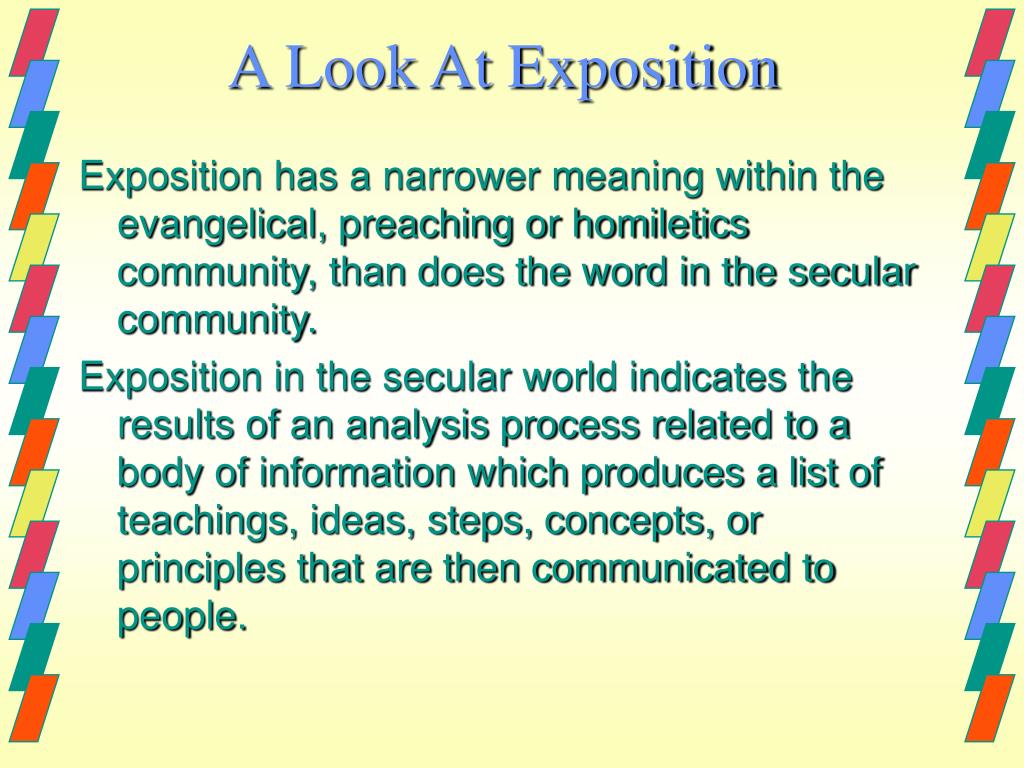 A Look At Exposition

Exposition has a narrower meaning within the evangelical, preaching or homiletics community, than does the word in the secular community.

Exposition in the secular world indicates the results of an analysis process related to a body of information which produces a list of teachings, ideas, steps, concepts, or principles that are then communicated to people.